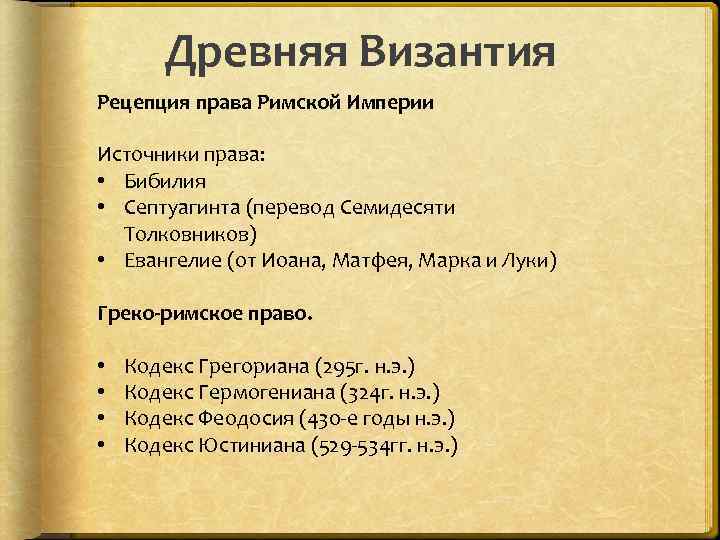 Древняя Византия

Рецепция права Римской Империи

Источники права:
• Бибилия
• Септуагинта (перевод Семидесяти Толковников)
• Евангелие (от Иоана, Матфея, Марка и Луки)

Греко-римское право.

• Кодекс Грегориана (295г. н.э.)
• Кодекс Гермогениана (324г. н.э.)
• Кодекс Феодосия (430-е годы н.э.)
• Кодекс Юстиниана (529-534гг. н.э.)